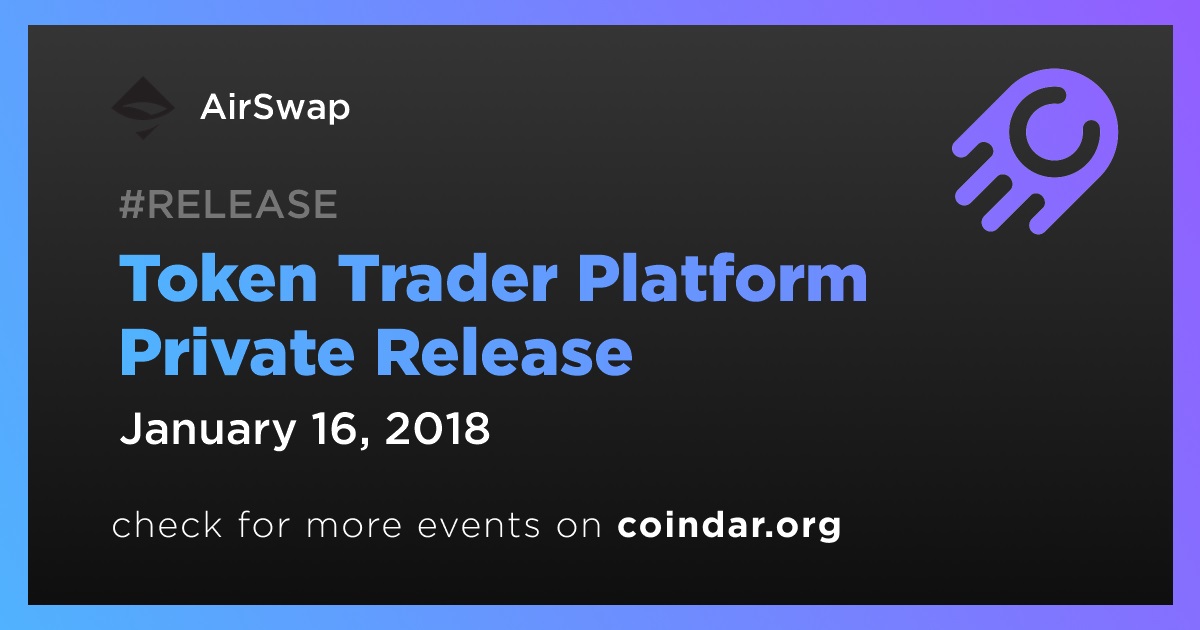 AirSwap

#RELEASE

Token Trader Platform Private Release

January 16, 2018

check for more events on coindar.org